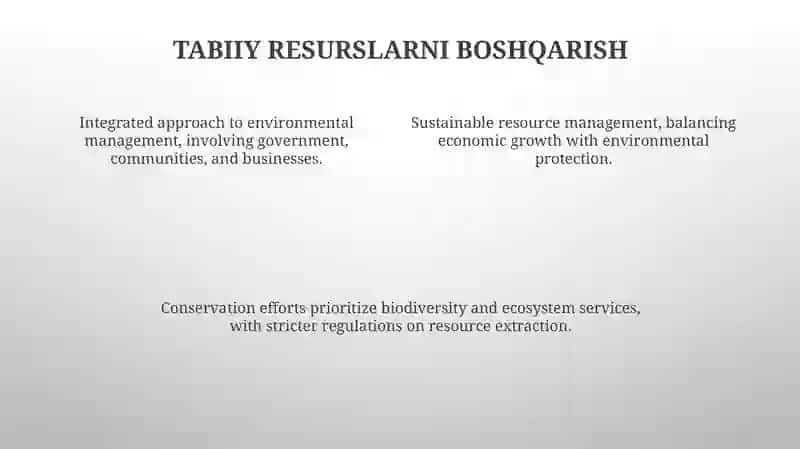 TABIIY RESURSLARNI BOSHQARISH

Integrated approach to environmental management, involving government, communities, and businesses.

Sustainable resource management, balancing economic growth with environmental protection.

Conservation efforts prioritize biodiversity and ecosystem services, with stricter regulations on resource extraction.